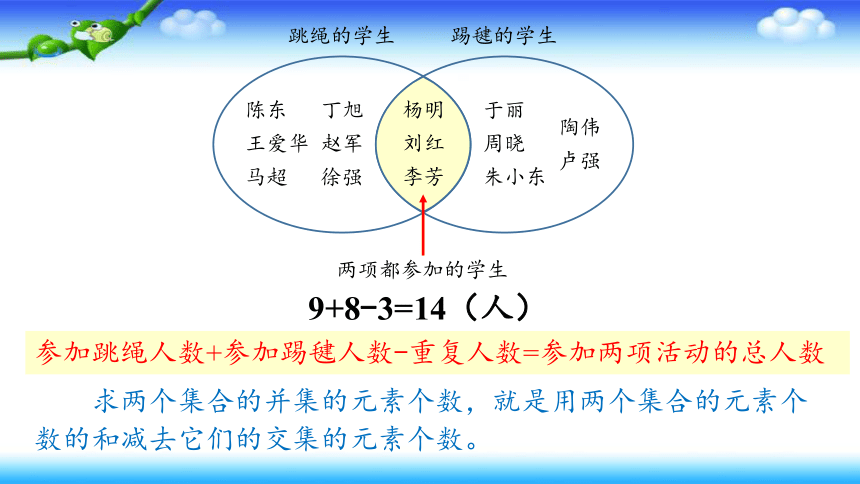 跳绳的学生　　踢毽的学生

陈东　丁旭
王爱华　赵军
马超　徐强

杨明
刘红
李芳

于丽
周晓
朱小东

陶伟
卢强

两项都参加的学生

$9+8-3=14$（人）

参加跳绳人数+参加踢毽人数-重复人数=参加两项活动的总人数

求两个集合的并集的元素个数，就是用两个集合的元素个数的和减去它们的交集的元素个数。